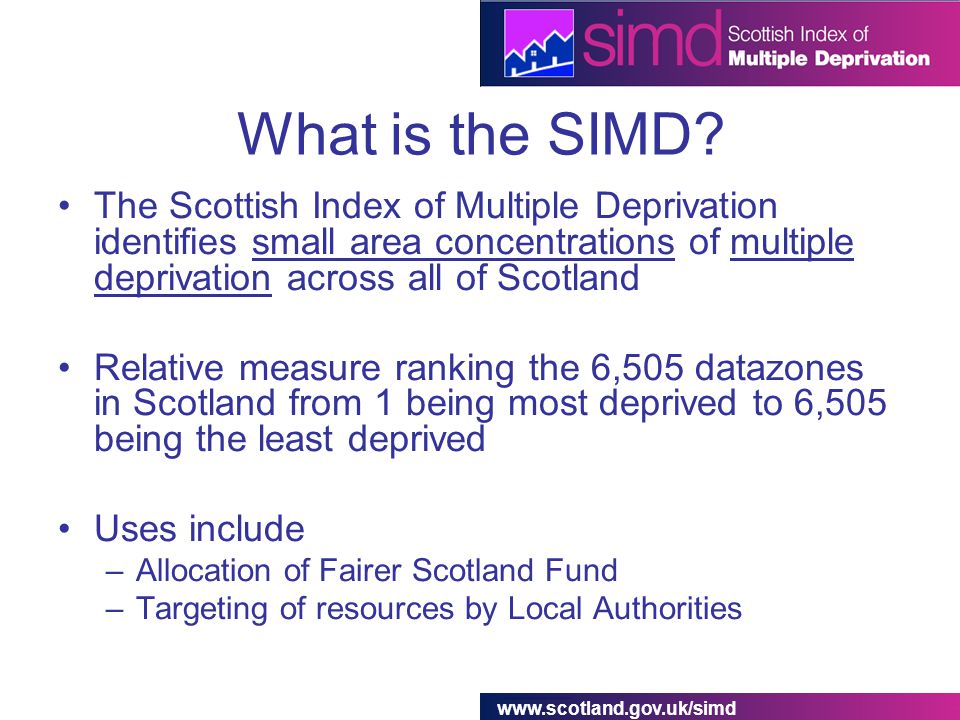 simd Scottish Index of Multiple Deprivation

What is the SIMD?

• The Scottish Index of Multiple Deprivation identifies small area concentrations of multiple deprivation across all of Scotland

• Relative measure ranking the 6,505 datazones in Scotland from 1 being most deprived to 6,505 being the least deprived

• Uses include
– Allocation of Fairer Scotland Fund
– Targeting of resources by Local Authorities

www.scotland.gov.uk/simd